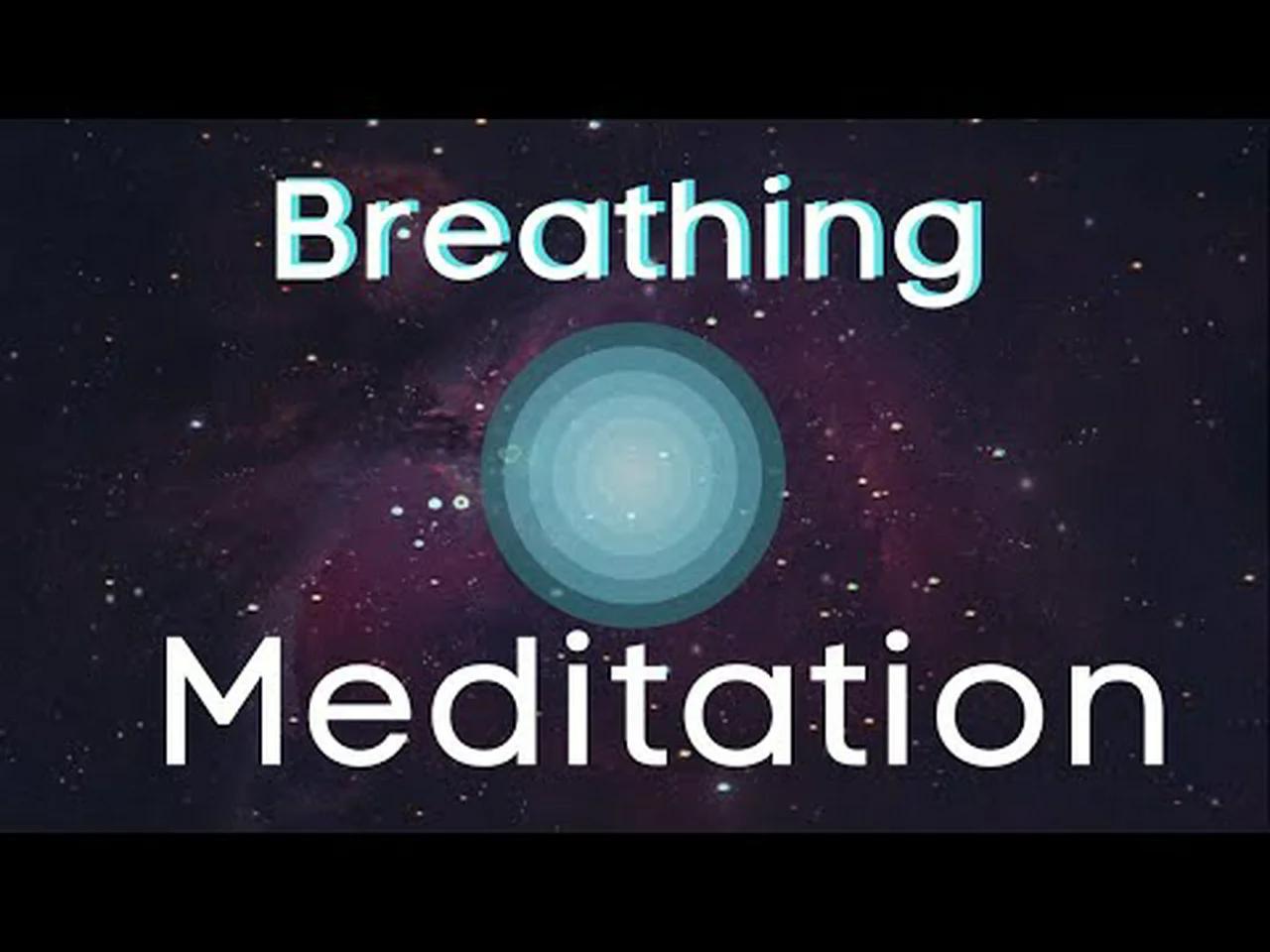 Breathing

Meditation